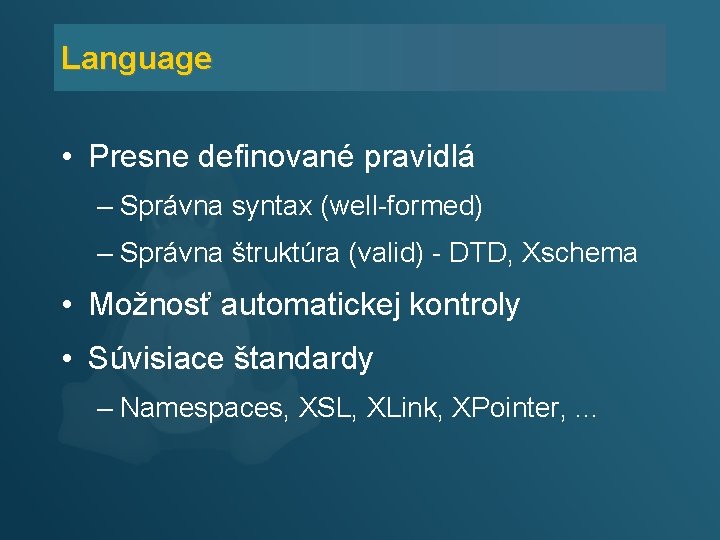 Language

• Presne definované pravidlá

– Správna syntax (well-formed)

– Správna štruktúra (valid) - DTD, Xschema

• Možnosť automatickej kontroly

• Súvisiace štandardy

– Namespaces, XSL, XLink, XPointer, ...